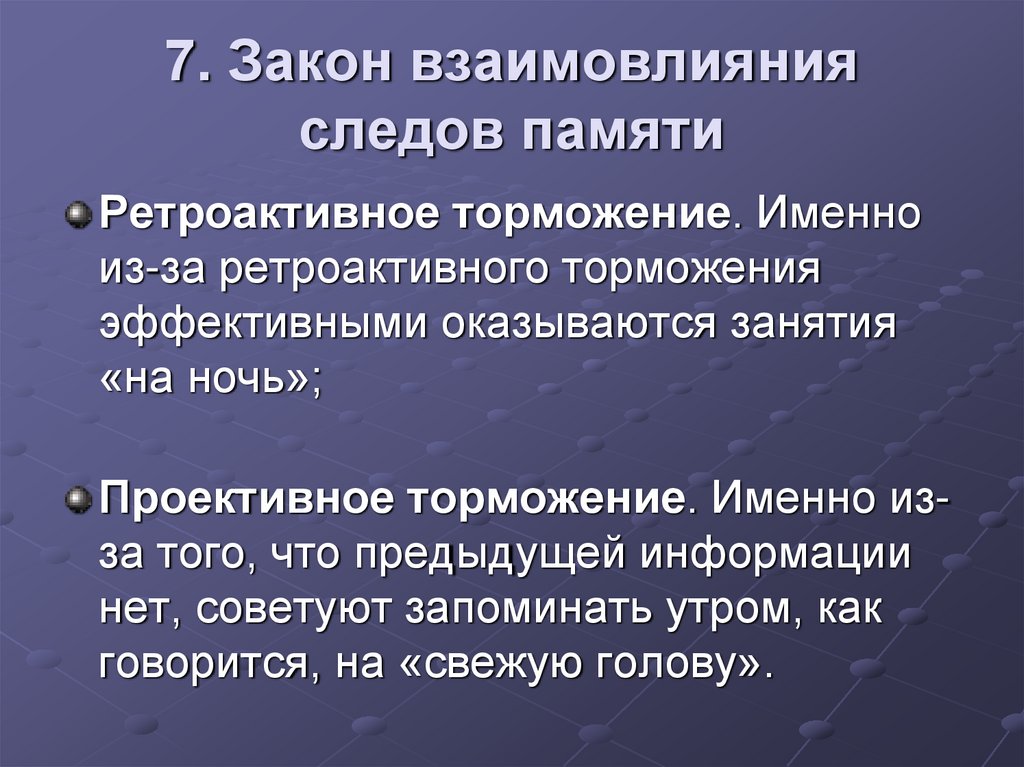 7. Закон взаимовлияния следов памяти

Ретроактивное торможение. Именно из-за ретроактивного торможения эффективными оказываются занятия «на ночь»;

Проективное торможение. Именно из-за того, что предыдущей информации нет, советуют запоминать утром, как говорится, на «свежую голову».